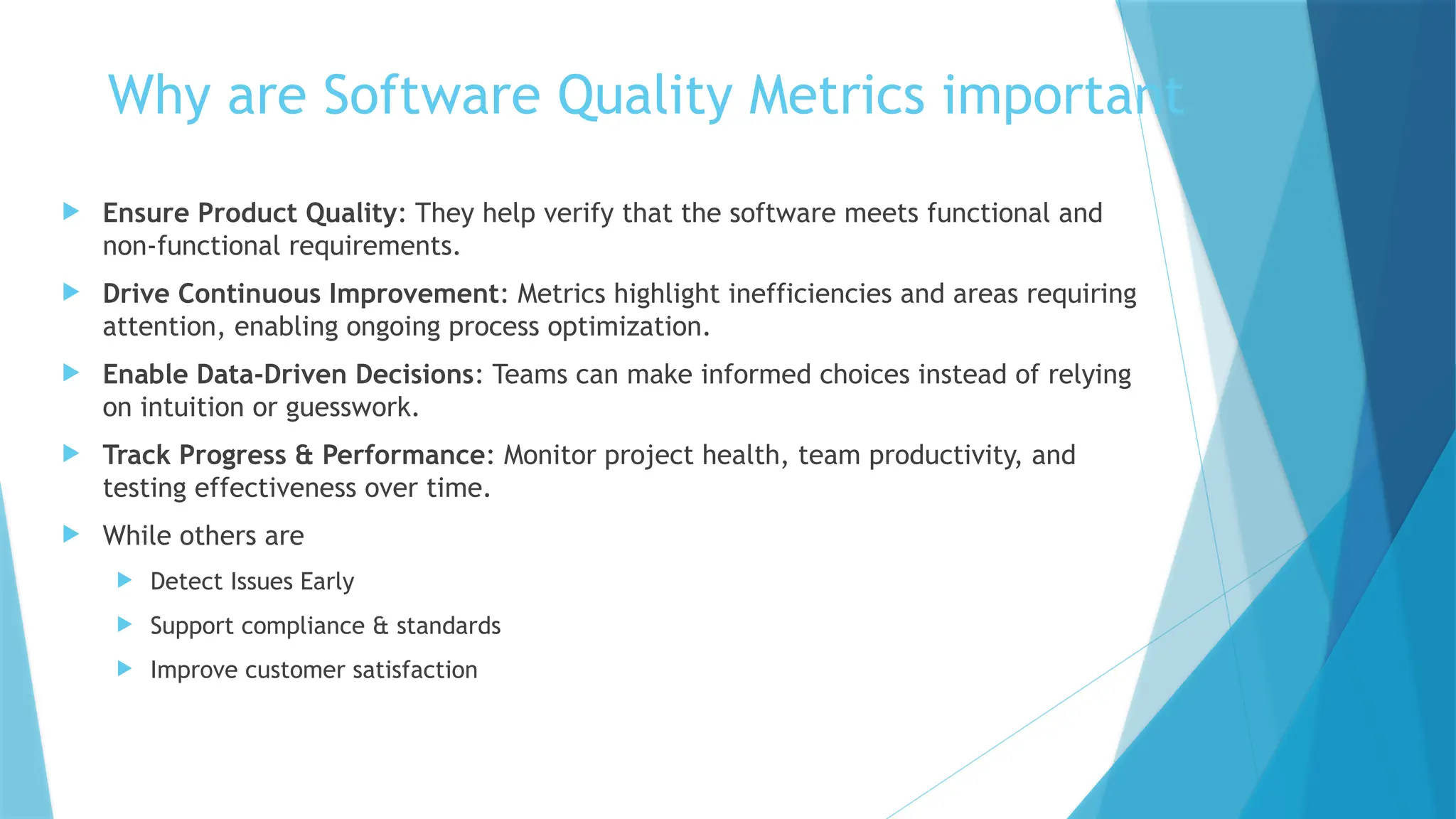 Why are Software Quality Metrics important

Ensure Product Quality: They help verify that the software meets functional and non-functional requirements.

Drive Continuous Improvement: Metrics highlight inefficiencies and areas requiring attention, enabling ongoing process optimization.

Enable Data-Driven Decisions: Teams can make informed choices instead of relying on intuition or guesswork.

Track Progress & Performance: Monitor project health, team productivity, and testing effectiveness over time.

While others are

Detect Issues Early

Support compliance & standards

Improve customer satisfaction